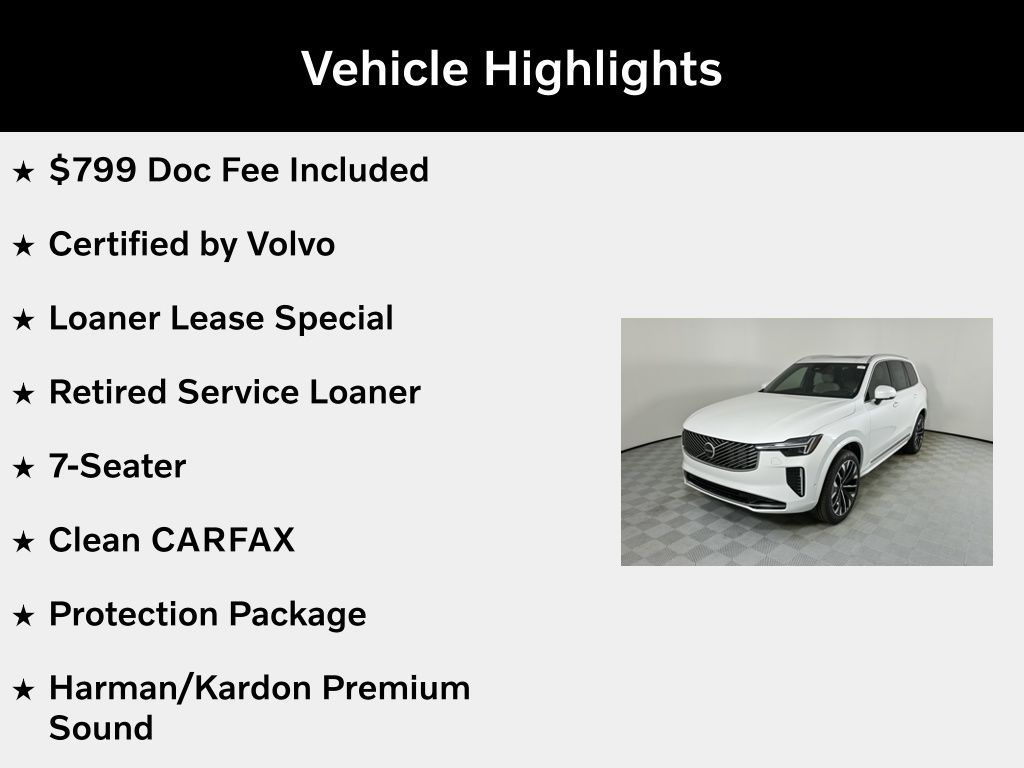 Vehicle Highlights

★ \$799 Doc Fee Included

★ Certified by Volvo

★ Loaner Lease Special

★ Retired Service Loaner

★ 7-Seater

★ Clean CARFAX

★ Protection Package

★ Harman/Kardon Premium Sound